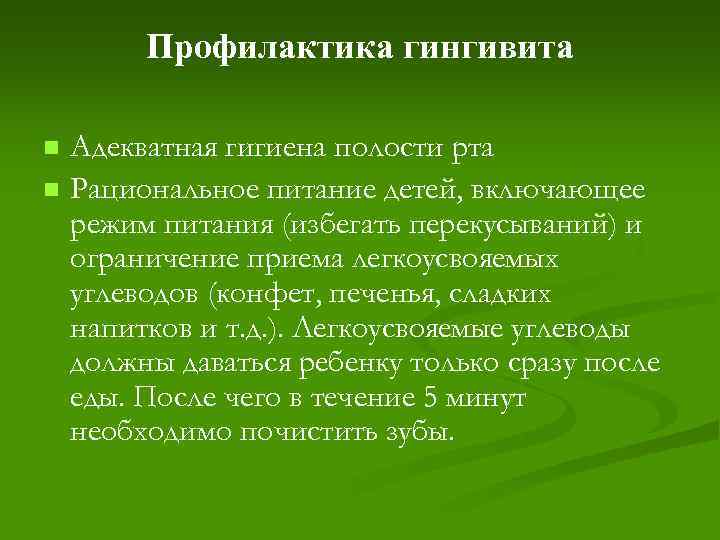 Профилактика гингивита

- Адекватная гигиена полости рта
- Рациональное питание детей, включающее режим питания (избегать перекусываний) и ограничение приема легкоусвояемых углеводов (конфет, печенья, сладких напитков и т.д.). Легкоусвояемые углеводы должны даваться ребенку только сразу после еды. После чего в течение 5 минут необходимо почистить зубы.